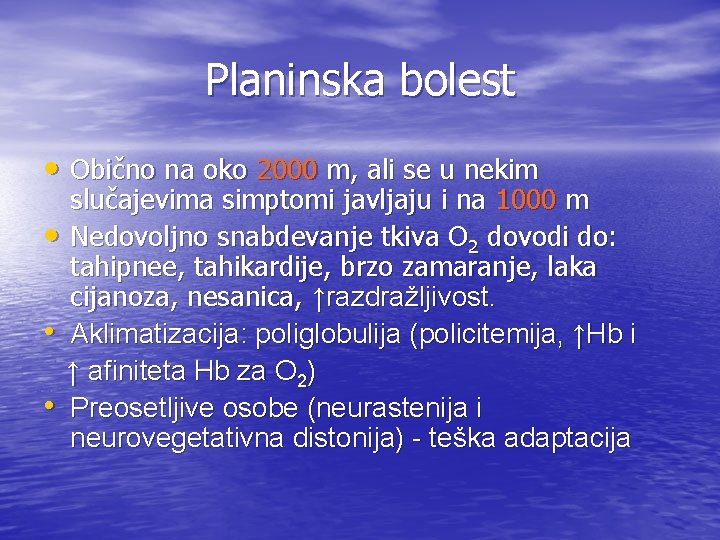 Planinska bolest

• Obično na oko 2000 m, ali se u nekim slučajevima simptomi javljaju i na 1000 m
• Nedovoljno snabdevanje tkiva $O_2$ dovodi do: tahipnee, tahikardije, brzo zamaranje, laka cijanoza, nesanica, ↑razdražljivost.
• Aklimatizacija: poliglobulija (policitemija, ↑Hb i ↑ afiniteta Hb za $O_2$)
• Preosetljive osobe (neurastenija i neurovegetativna distonija) - teška adaptacija